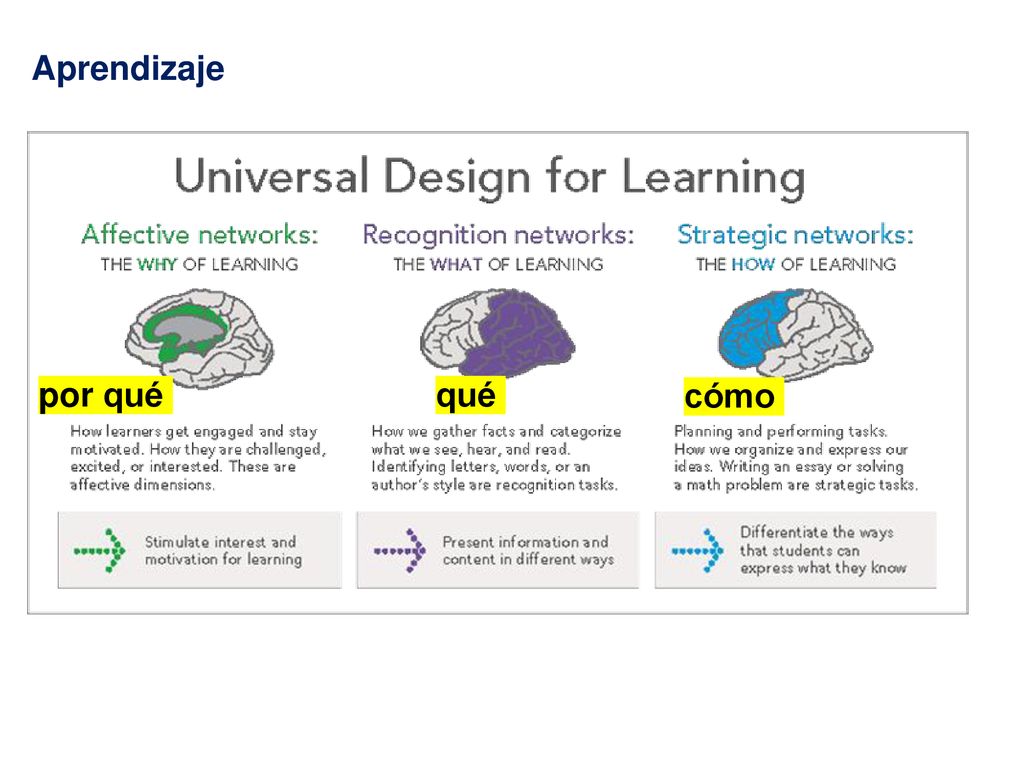 Aprendizaje

Universal Design for Learning

Affective networks:
THE WHY OF LEARNING

por qué

How learners get engaged and stay motivated. How they are challenged, excited, or interested. These are affective dimensions.

Stimulate interest and motivation for learning

Recognition networks:
THE WHAT OF LEARNING

qué

How we gather facts and categorize what we see, hear, and read. Identifying letters, words, or an author's style are recognition tasks.

Present information and content in different ways

Strategic networks:
THE HOW OF LEARNING

cómo

Planning and performing tasks. How we organize and express our ideas. Writing an essay or solving a math problem are strategic tasks.

Differentiate the ways that students can express what they know